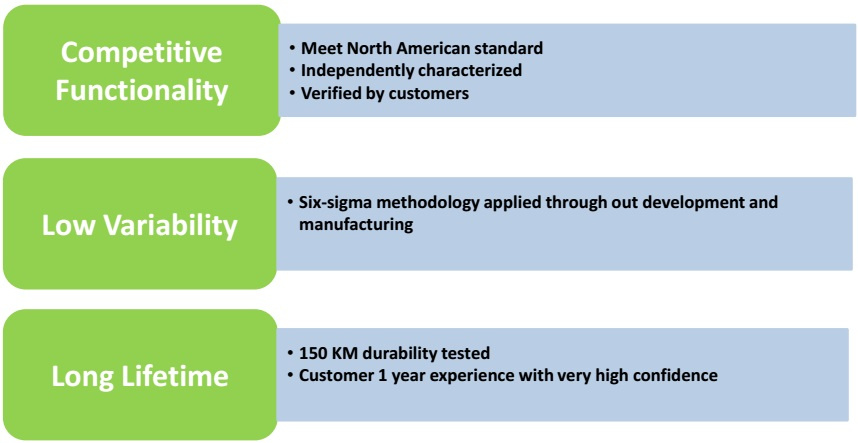 Competitive Functionality

• Meet North American standard
• Independently characterized
• Verified by customers

Low Variability

• Six-sigma methodology applied through out development and manufacturing

Long Lifetime

• 150 KM durability tested
• Customer 1 year experience with very high confidence